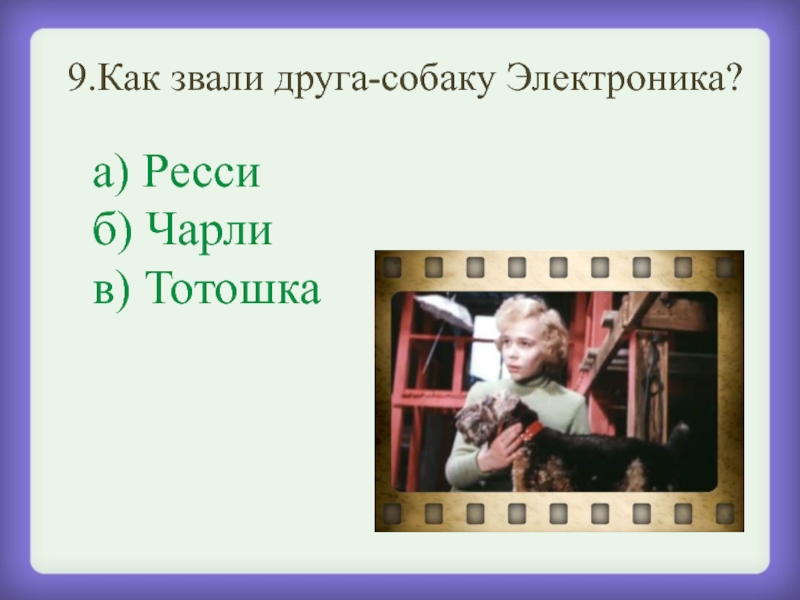 9.Как звали друга-собаку Электроника?

а) Ресси
б) Чарли
в) Тотошка